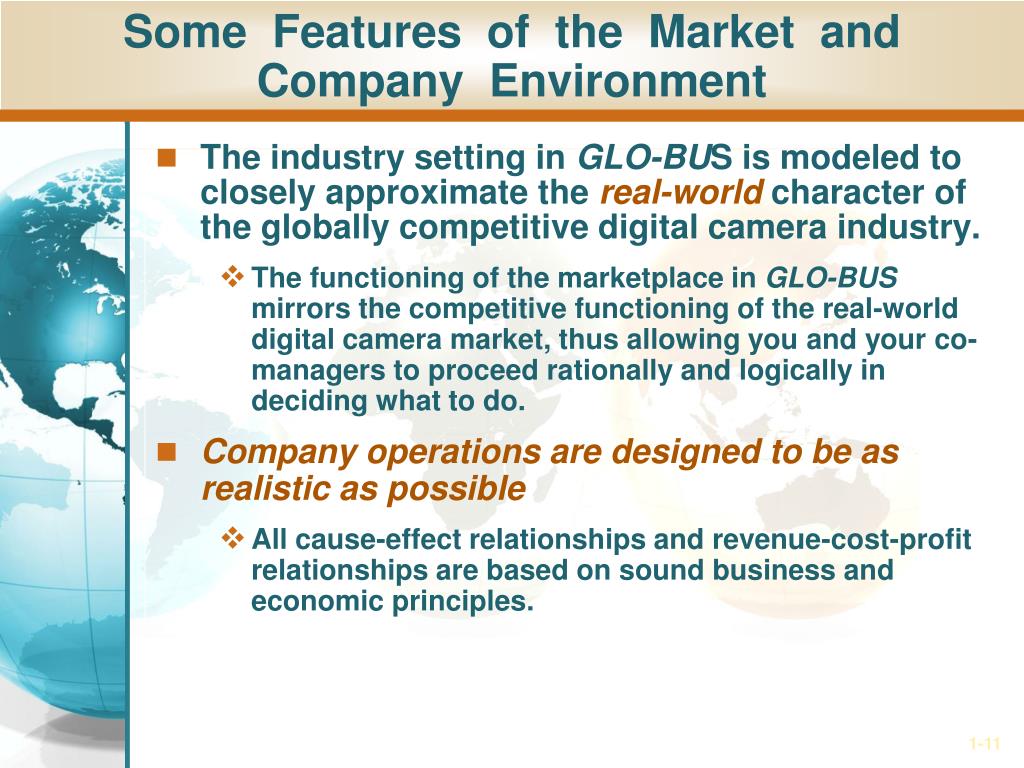 Some Features of the Market and Company Environment

The industry setting in GLO-BUS is modeled to closely approximate the real-world character of the globally competitive digital camera industry.

The functioning of the marketplace in GLO-BUS mirrors the competitive functioning of the real-world digital camera market, thus allowing you and your co-managers to proceed rationally and logically in deciding what to do.

Company operations are designed to be as realistic as possible

All cause-effect relationships and revenue-cost-profit relationships are based on sound business and economic principles.

1-11